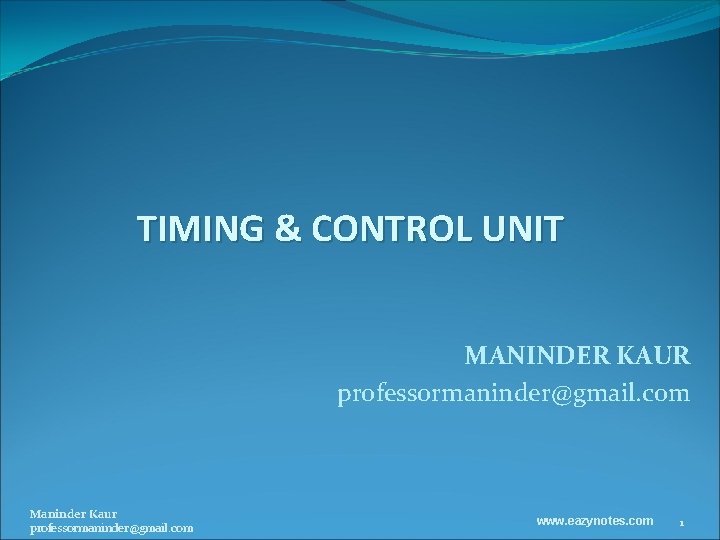 TIMING & CONTROL UNIT

MANINDER KAUR
professormaninder@gmail.com

Maninder Kaur
professormaninder@gmail.com

www.eazynotes.com

1